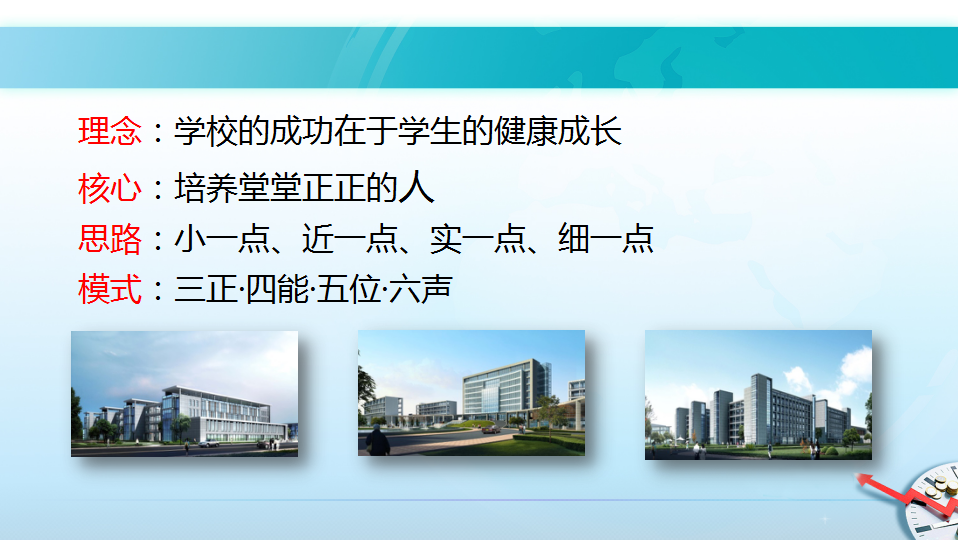 理念：学校的成功在于学生的健康成长

核心：培养堂堂正正的人

思路：小一点、近一点、实一点、细一点

模式：三正·四能·五位·六声